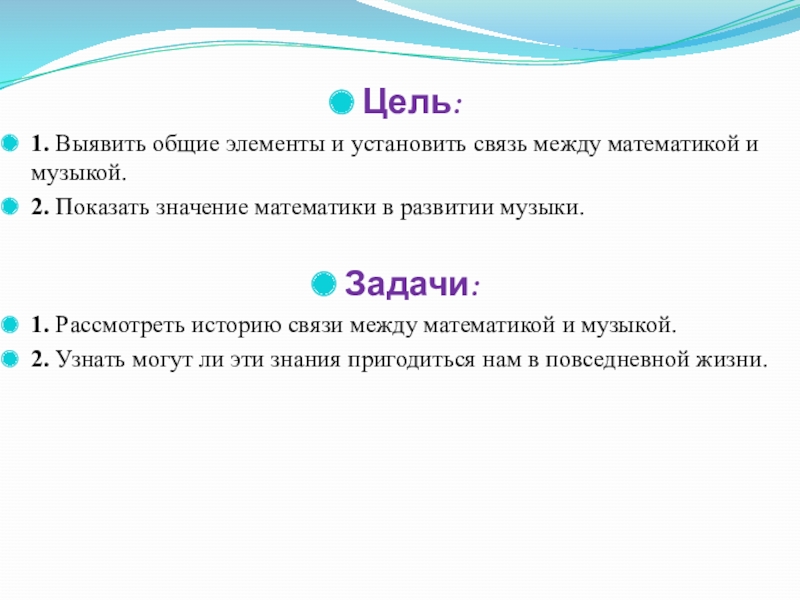 Цель:

1. Выявить общие элементы и установить связь между математикой и музыкой.

2. Показать значение математики в развитии музыки.

Задачи:

1. Рассмотреть историю связи между математикой и музыкой.

2. Узнать могут ли эти знания пригодиться нам в повседневной жизни.